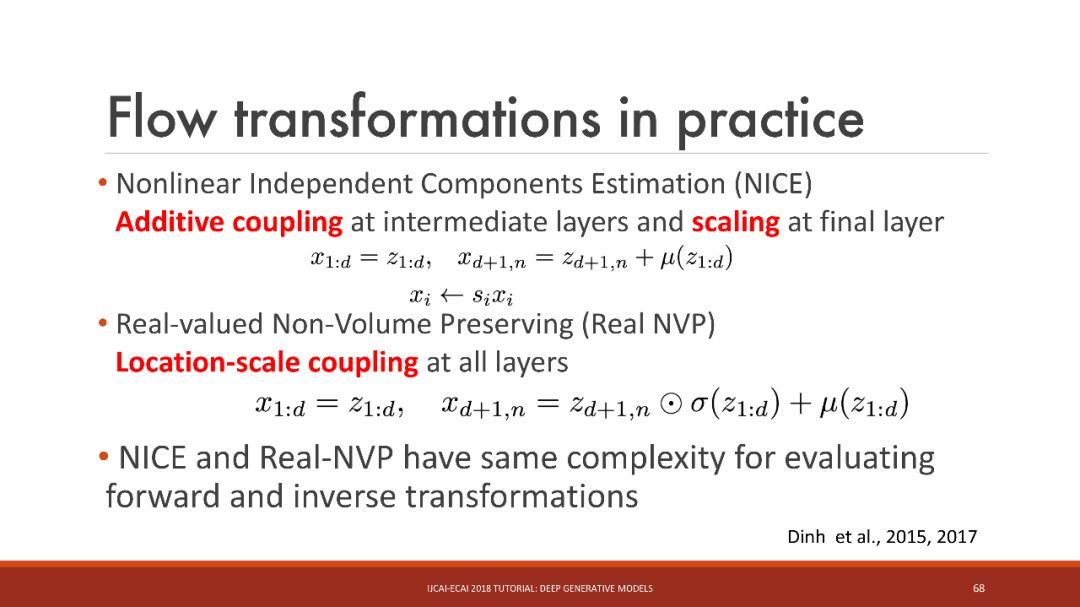 Flow transformations in practice

• Nonlinear Independent Components Estimation (NICE)
Additive coupling at intermediate layers and scaling at final layer

$x_{1:d} = z_{1:d}, \quad x_{d+1,n} = z_{d+1,n} + \mu(z_{1:d})$

$x_i \leftarrow s_i x_i$

• Real-valued Non-Volume Preserving (Real NVP)
Location-scale coupling at all layers

$x_{1:d} = z_{1:d}, \quad x_{d+1,n} = z_{d+1,n} \odot \sigma(z_{1:d}) + \mu(z_{1:d})$

• NICE and Real-NVP have same complexity for evaluating forward and inverse transformations

Dinh et al., 2015, 2017

IJCAI-ECAI 2018 TUTORIAL: DEEP GENERATIVE MODELS

68